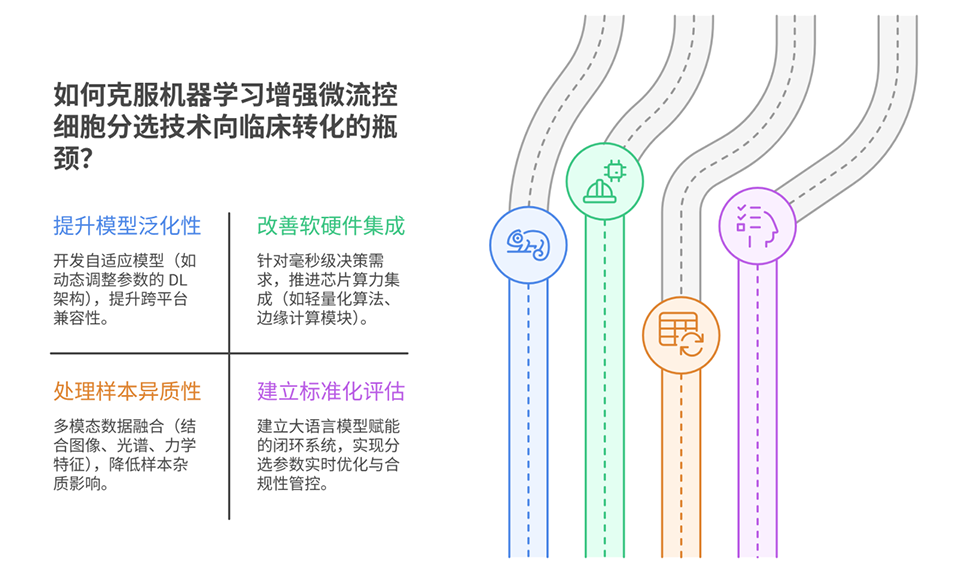 如何克服机器学习增强微流控细胞分选技术向临床转化的瓶颈?

提升模型泛化性

开发自适应模型（如动态调整参数的 DL 架构），提升跨平台兼容性。

改善软硬件集成

针对毫秒级决策需求，推进芯片算力集成（如轻量化算法、边缘计算模块）。

处理样本异质性

多模态数据融合（结合图像、光谱、力学特征），降低样本杂质影响。

建立标准化评估

建立大语言模型赋能的闭环系统，实现分选参数实时优化与合规性管控。